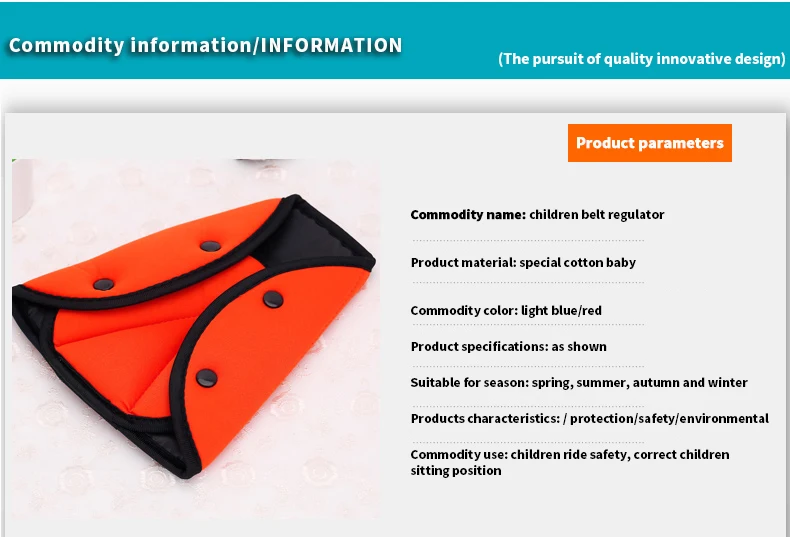 Commodity information/INFORMATION

(The pursuit of quality innovative design)

Product parameters

Commodity name: children belt regulator

Product material: special cotton baby

Commodity color: light blue/red

Product specifications: as shown

Suitable for season: spring, summer, autumn and winter

Products characteristics: / protection/safety/environmental

Commodity use: children ride safety, correct children sitting position